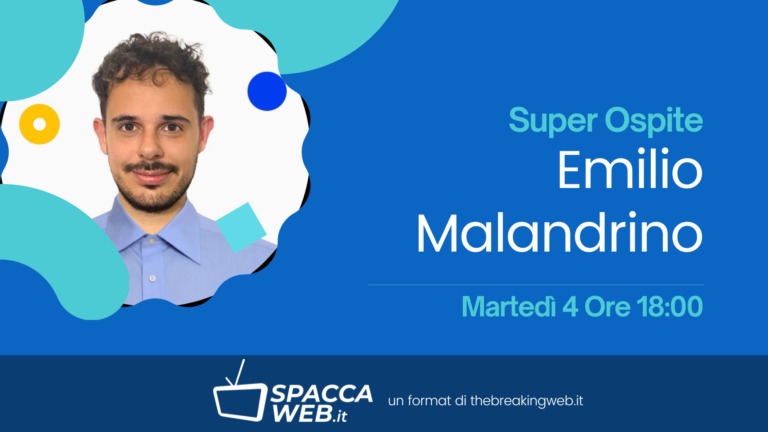 Super Ospite
Emilio Malandrino

Martedì 4 Ore 18:00

SPACCA WEB.it

un format di thebreakingweb.it